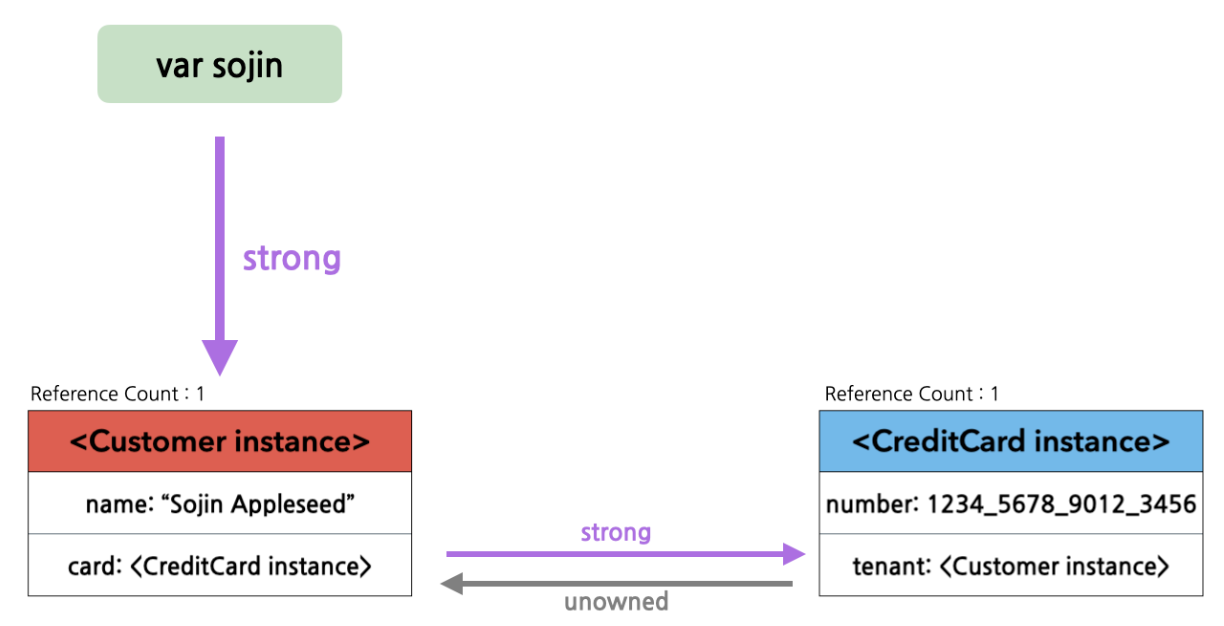 var sojin

strong

Reference Count : 1

<Customer instance>

name: “Sojin Appleseed”

card: <CreditCard instance>

strong

unowned

Reference Count : 1

<CreditCard instance>

number: 1234_5678_9012_3456

tenant: <Customer instance>